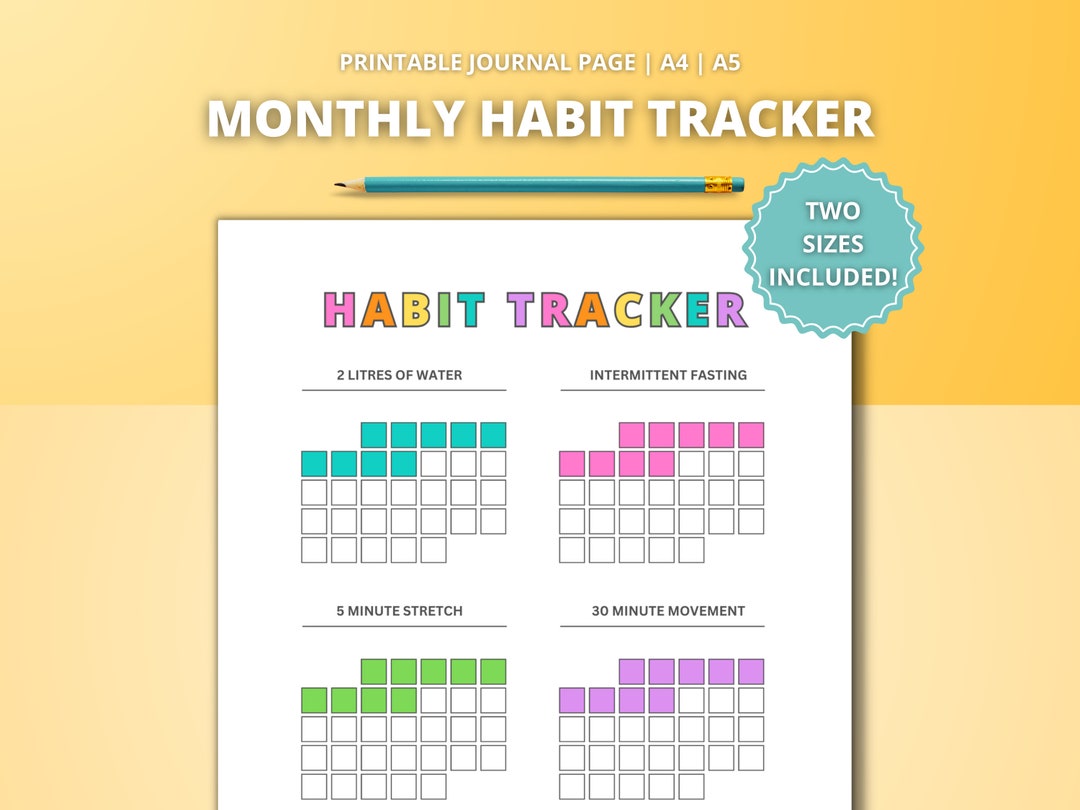 PRINTABLE JOURNAL PAGE | A4 | A5

MONTHLY HABIT TRACKER

TWO SIZES INCLUDED!

HABIT TRACKER

2 LITRES OF WATER

INTERMITTENT FASTING

5 MINUTE STRETCH

30 MINUTE MOVEMENT